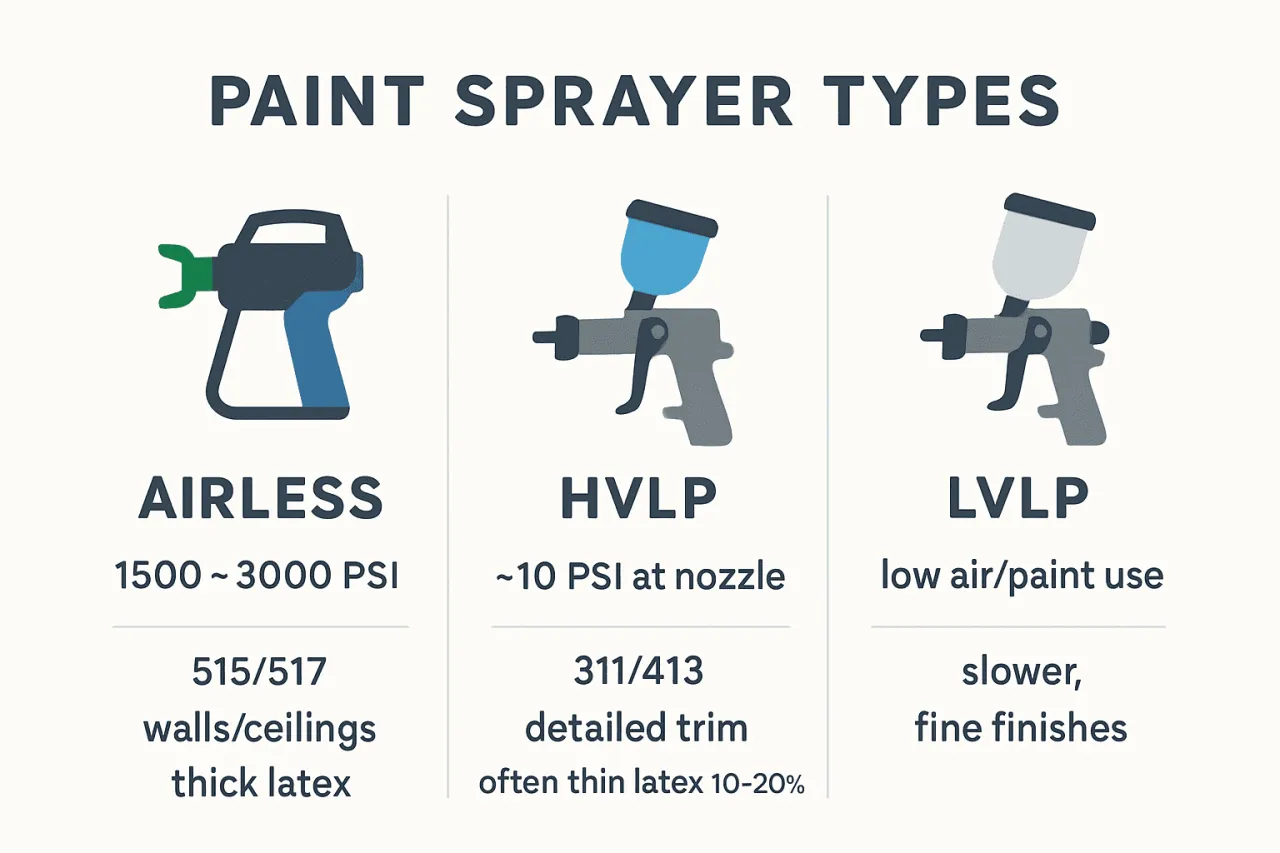 PAINT SPRAYER TYPES

AIRLESS

1500 ~ 3000 PSI

515/517
walls/ceilings
thick latex

HVLP

~10 PSI at nozzle

311/413
detailed trim
often thin latex 10-20%

LVLP

low air/paint use

slower,
fine finishes